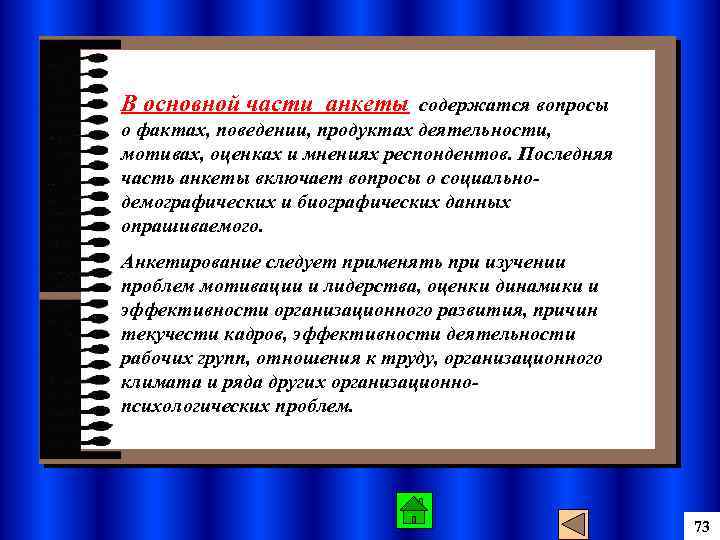 В основной части анкеты содержатся вопросы о фактах, поведении, продуктах деятельности, мотивах, оценках и мнениях респондентов. Последняя часть анкеты включает вопросы о социально-демографических и биографических данных опрашиваемого.

Анкетирование следует применять при изучении проблем мотивации и лидерства, оценки динамики и эффективности организационного развития, причин текучести кадров, эффективности деятельности рабочих групп, отношения к труду, организационного климата и ряда других организационно-психологических проблем.

73